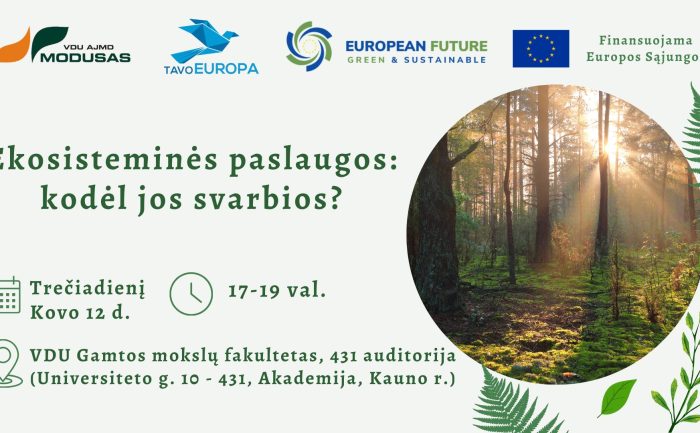 VDU AJMD MODUSAS

TAVO EUROPA

EUROPEAN FUTURE
GREEN & SUSTAINABLE

Finansuojama Europos Sąjungo

Ekosisteminės paslaugos: kodėl jos svarbios?

Trečiadienį
Kovo 12 d.

17-19 val.

VDU Gamtos mokslų fakultetas, 431 auditorija
(Universiteto g. 10 - 431, Akademija, Kauno r.)